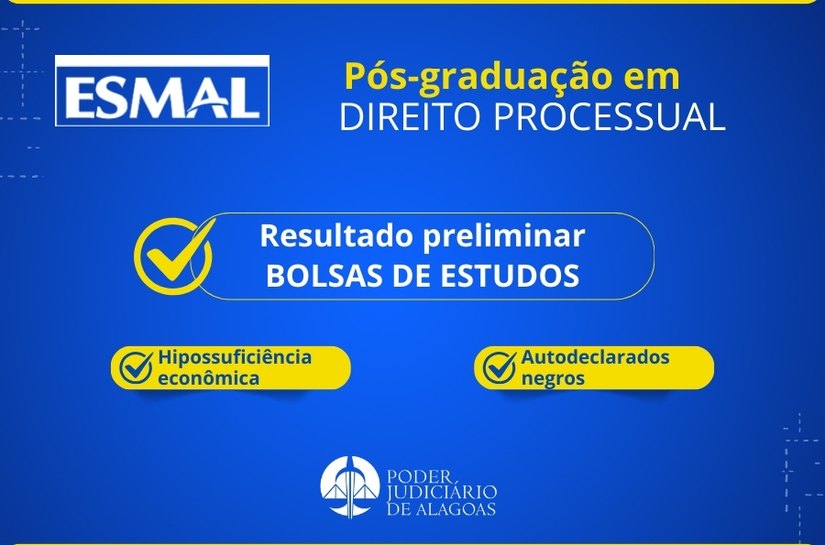 ESMAL

Pós-graduação em
DIREITO PROCESSUAL

Resultado preliminar
BOLSAS DE ESTUDOS

Hipossuficiência econômica

Autodeclarados negros

PODER JUDICIÁRIO DE ALAGOAS